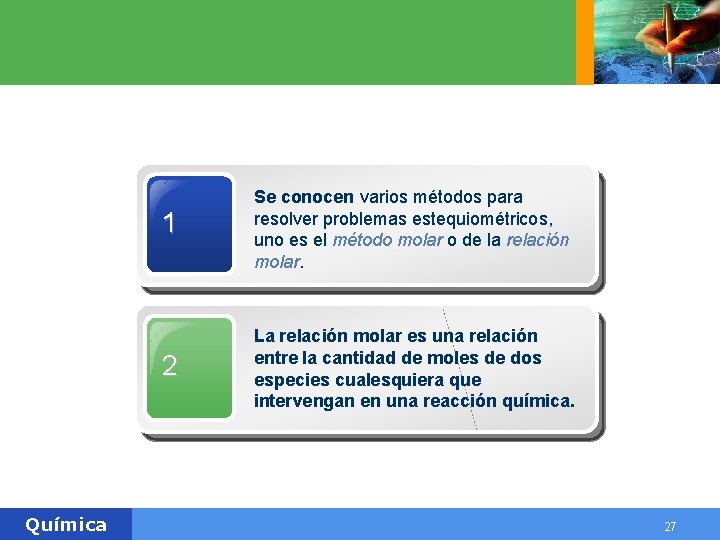 1

Se conocen varios métodos para resolver problemas estequiométricos, uno es el método molar o de la relación molar.

2

La relación molar es una relación entre la cantidad de moles de dos especies cualesquiera que intervengan en una reacción química.

Química

27